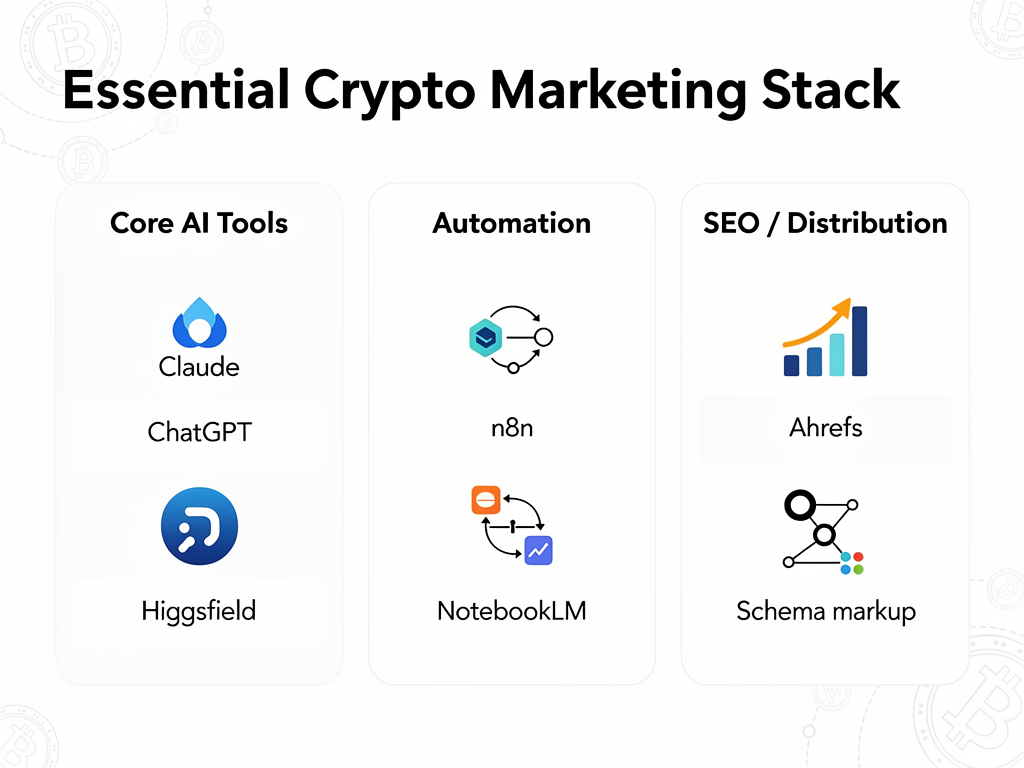 Essential Crypto Marketing Stack

Core AI Tools

Claude

ChatGPT

Higgsfield

Automation

n8n

NotebookLM

SEO / Distribution

Ahrefs

Schema markup